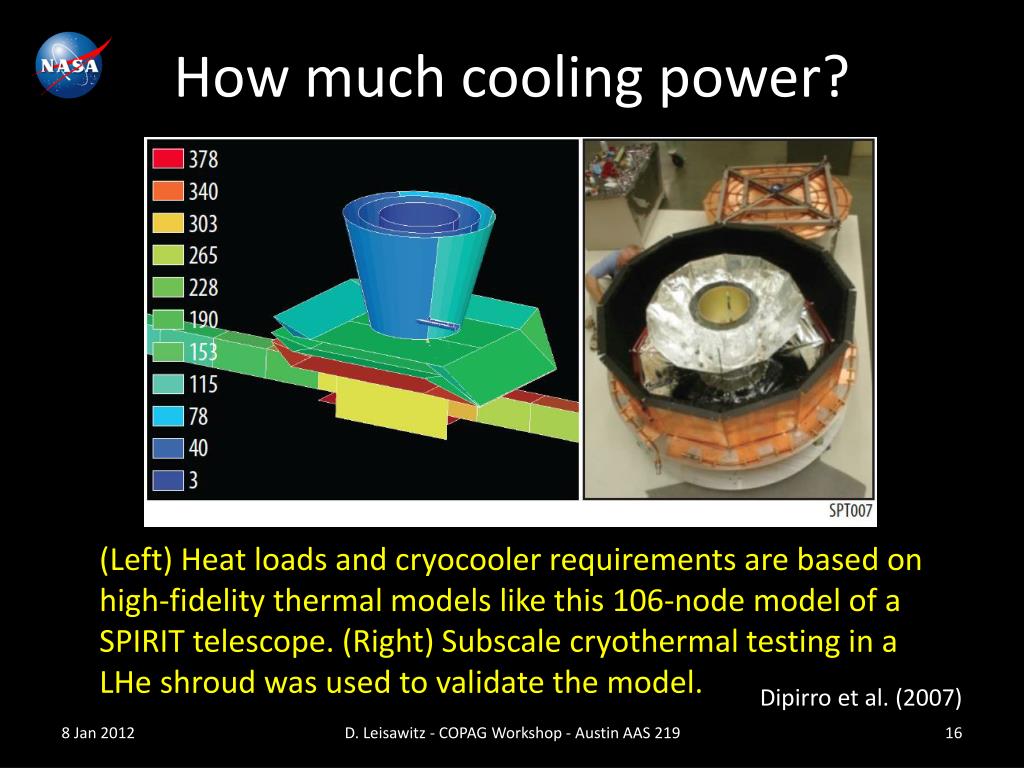 NASA

How much cooling power?

378
340
303
265
228
190
153
115
78
40
3

SPT007

(Left) Heat loads and cryocooler requirements are based on high-fidelity thermal models like this 106-node model of a SPIRIT telescope. (Right) Subscale cryothermal testing in a LHe shroud was used to validate the model.

Dipirro et al. (2007)

8 Jan 2012

D. Leisawitz - COPAG Workshop - Austin AAS 219

16